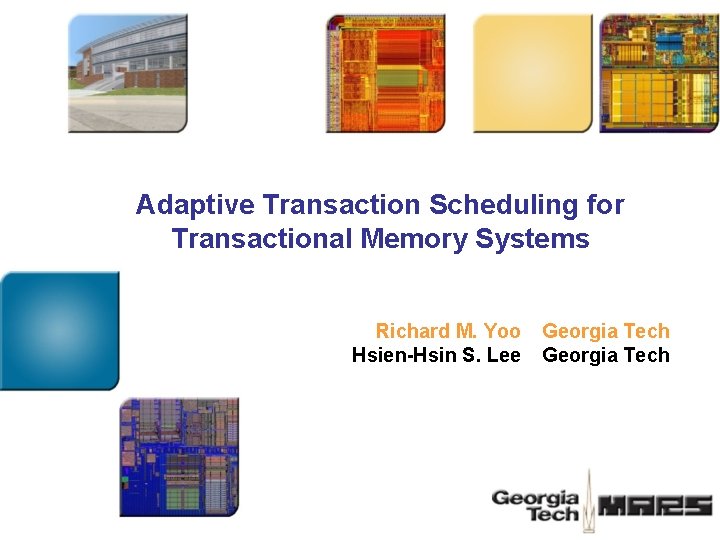 Adaptive Transaction Scheduling for Transactional Memory Systems

Richard M. Yoo Georgia Tech
Hsien-Hsin S. Lee Georgia Tech

Georgia Tech

MARS